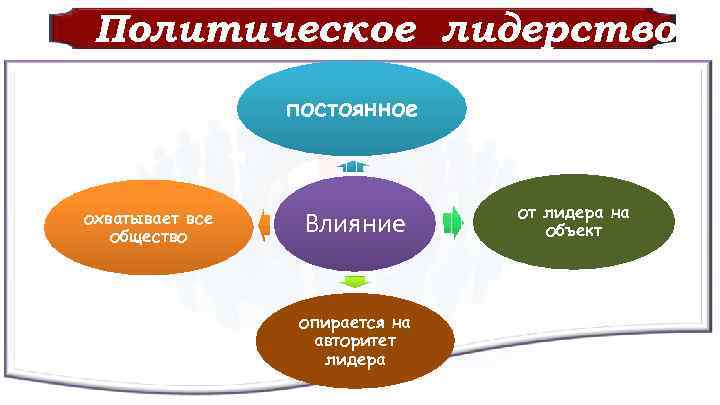 Политическое лидерство

постоянное

охватывает все общество

Влияние

от лидера на объект

опирается на авторитет лидера